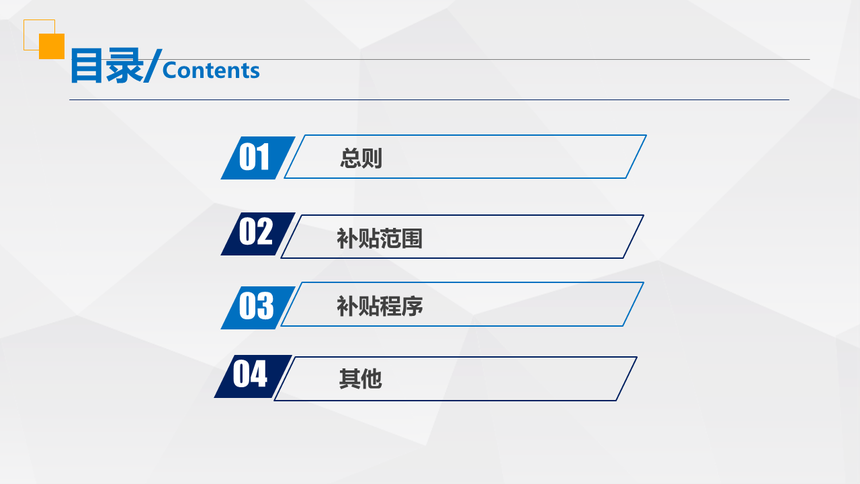 目录/Contents

01 总则

02 补贴范围

03 补贴程序

04 其他